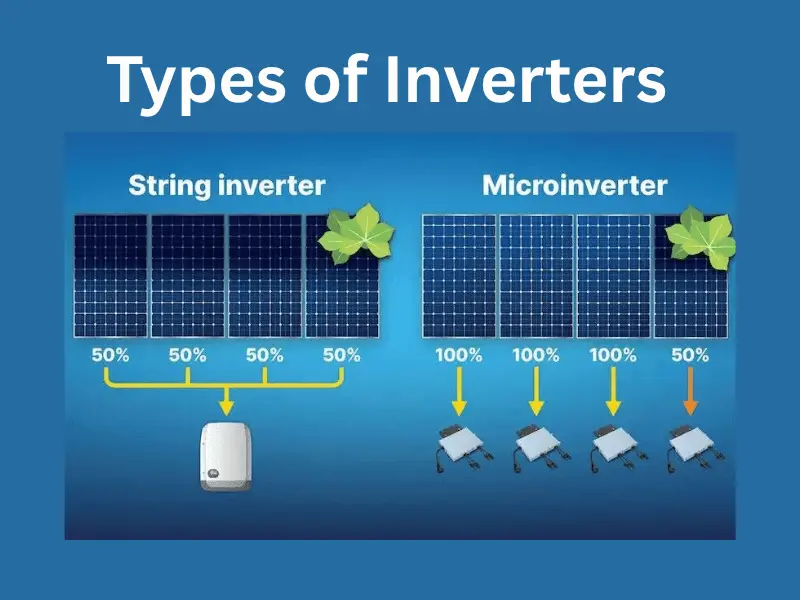 Types of Inverters

String inverter

50% 50% 50% 50%

Microinverter

100% 100% 100% 50%